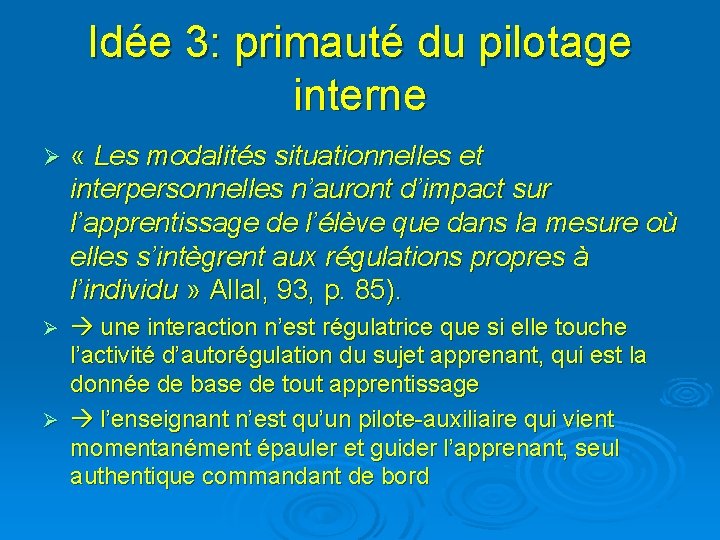 Idée 3: primauté du pilotage interne

➢ « Les modalités situationnelles et interpersonnelles n'auront d'impact sur l'apprentissage de l'élève que dans la mesure où elles s'intègrent aux régulations propres à l'individu » Allal, 93, p. 85).

➢ → une interaction n'est régulatrice que si elle touche l'activité d'autorégulation du sujet apprenant, qui est la donnée de base de tout apprentissage

➢ → l'enseignant n'est qu'un pilote-auxiliaire qui vient momentanément épauler et guider l'apprenant, seul authentique commandant de bord